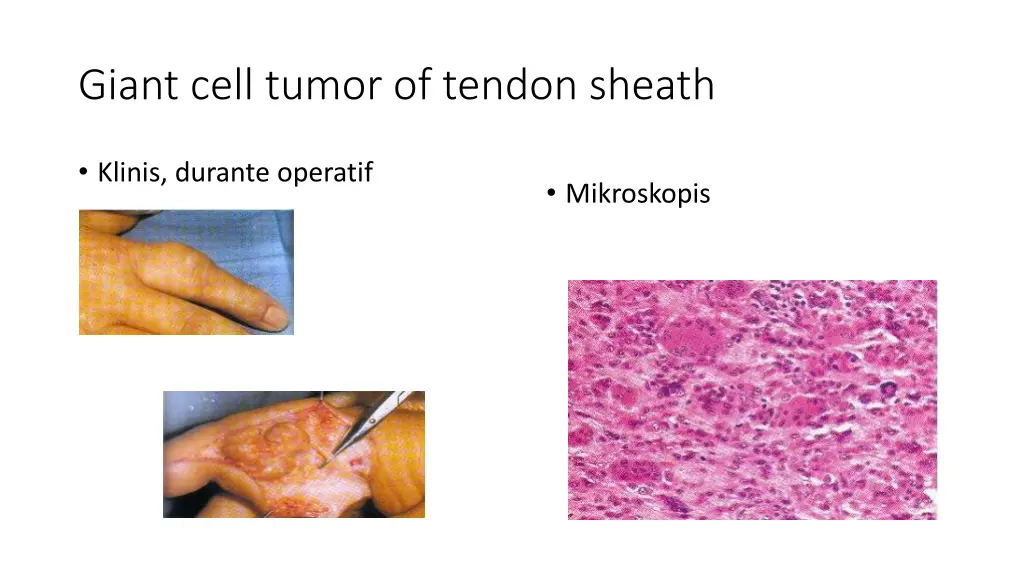 Giant cell tumor of tendon sheath

• Klinis, durante operatif

• Mikroskopis